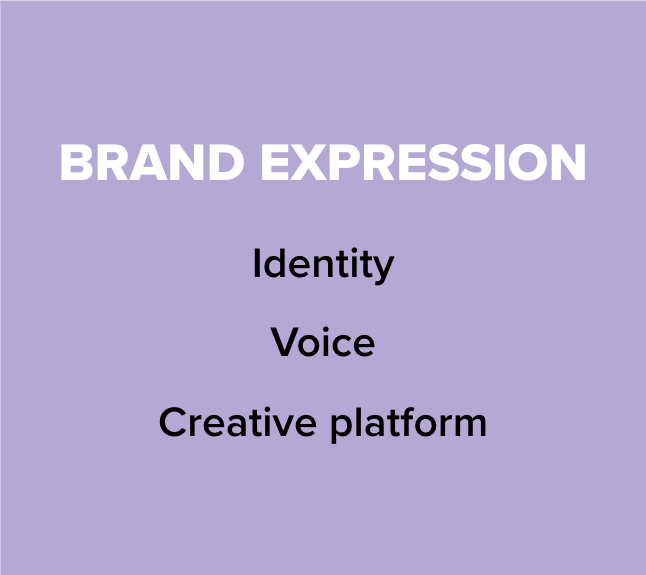 BRAND EXPRESSION

Identity

Voice

Creative platform